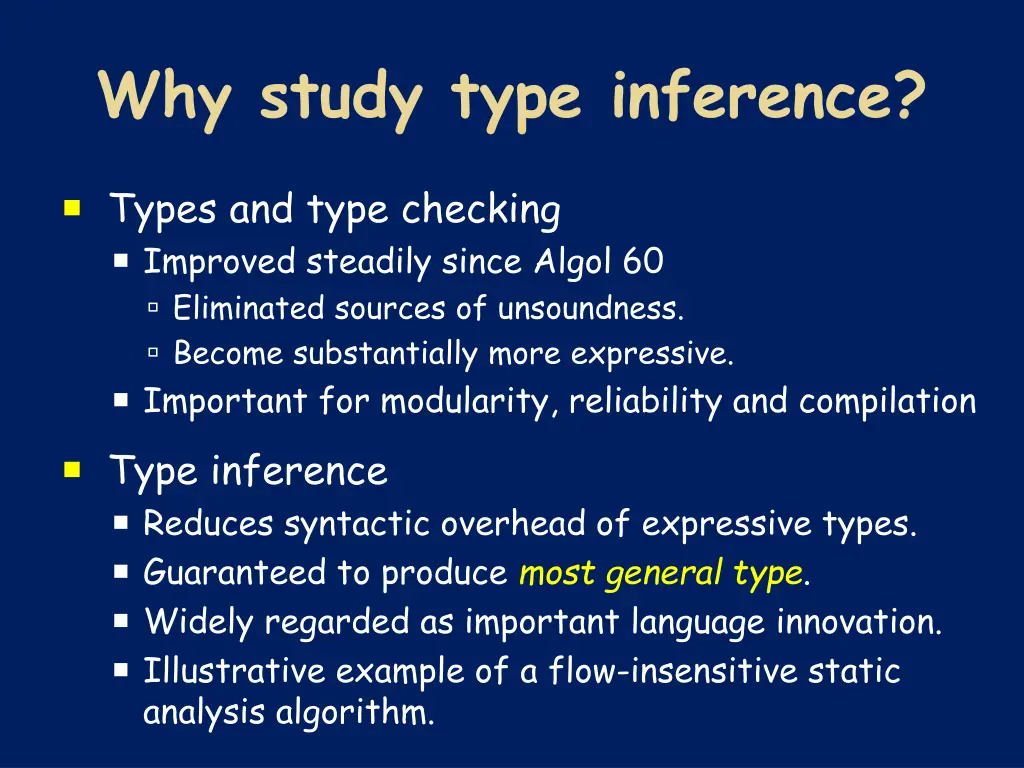 Why study type inference?

Types and type checking

Improved steadily since Algol 60

Eliminated sources of unsoundness.

Become substantially more expressive.

Important for modularity, reliability and compilation

Type inference

Reduces syntactic overhead of expressive types.

Guaranteed to produce most general type.

Widely regarded as important language innovation.

Illustrative example of a flow-insensitive static analysis algorithm.